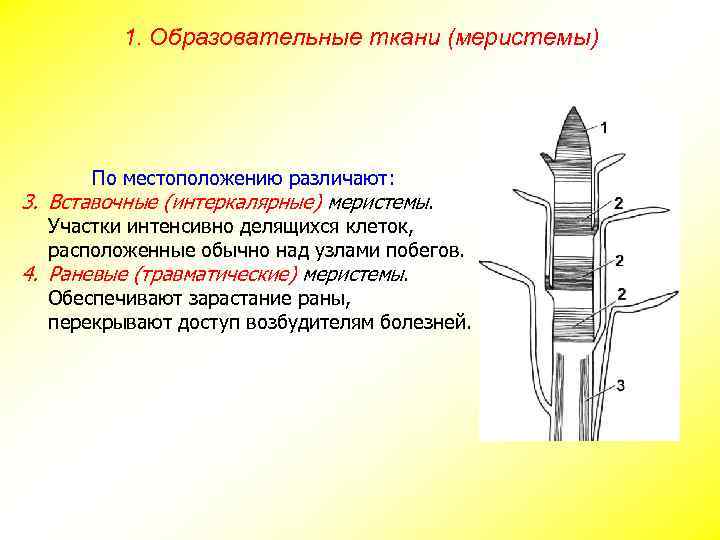 1. Образовательные ткани (меристемы)

По местоположению различают:

3. Вставочные (интеркалярные) меристемы. Участки интенсивно делящихся клеток, расположенные обычно над узлами побегов.
4. Раневые (травматические) меристемы. Обеспечивают зарастание раны, перекрывают доступ возбудителям болезней.

1
2
2
2
3